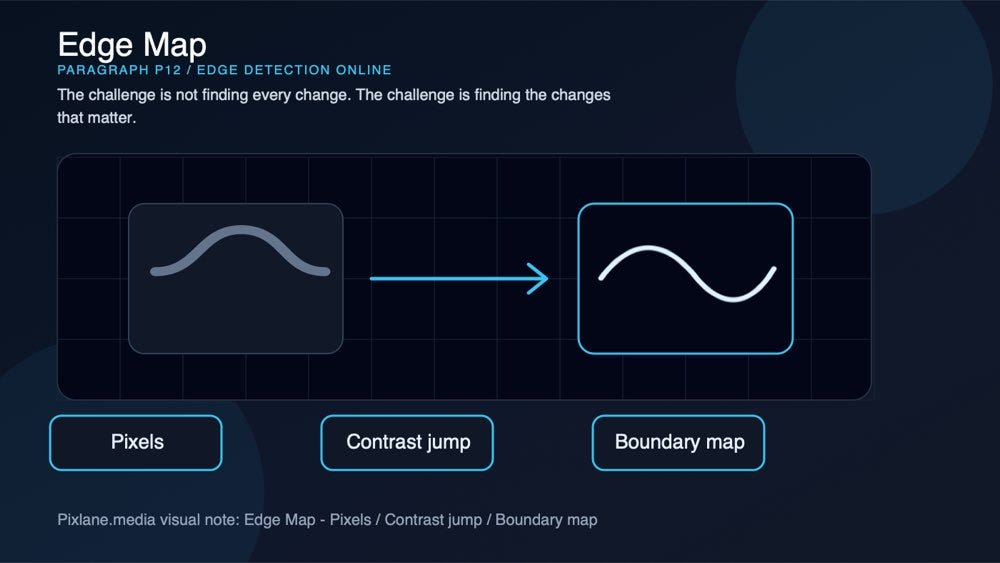 Edge Map
PARAGRAPH P12 / EDGE DETECTION ONLINE
The challenge is not finding every change. The challenge is finding the changes that matter.

Pixels

Contrast jump

Boundary map

Pixlane.media visual note: Edge Map - Pixels / Contrast jump / Boundary map